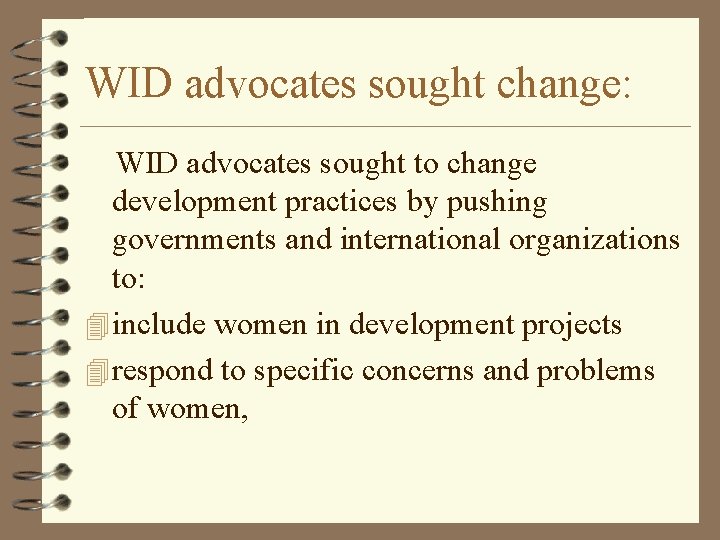 WID advocates sought change:

WID advocates sought to change development practices by pushing governments and international organizations to:

include women in development projects

respond to specific concerns and problems of women,